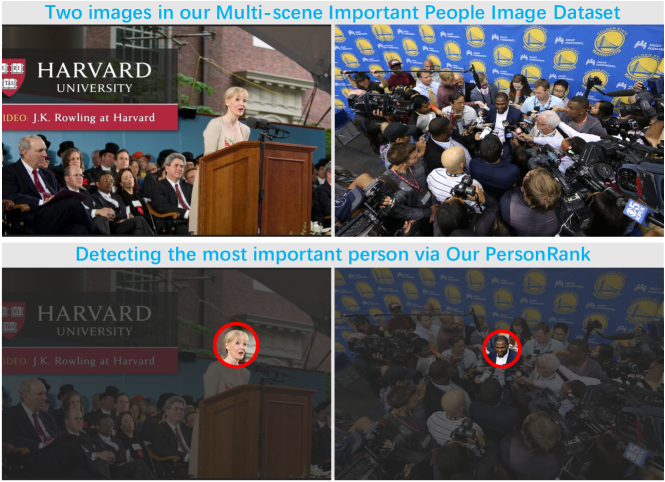 Two images in our Multi-scene Important People Image Dataset

HARVARD
UNIVERSITY
IDEO: J.K. Rowling at Harvard

Detecting the most important person via Our PersonRank

HARVARD
UNIVERSITY
IDEO: J.K. Rowling at Harvard